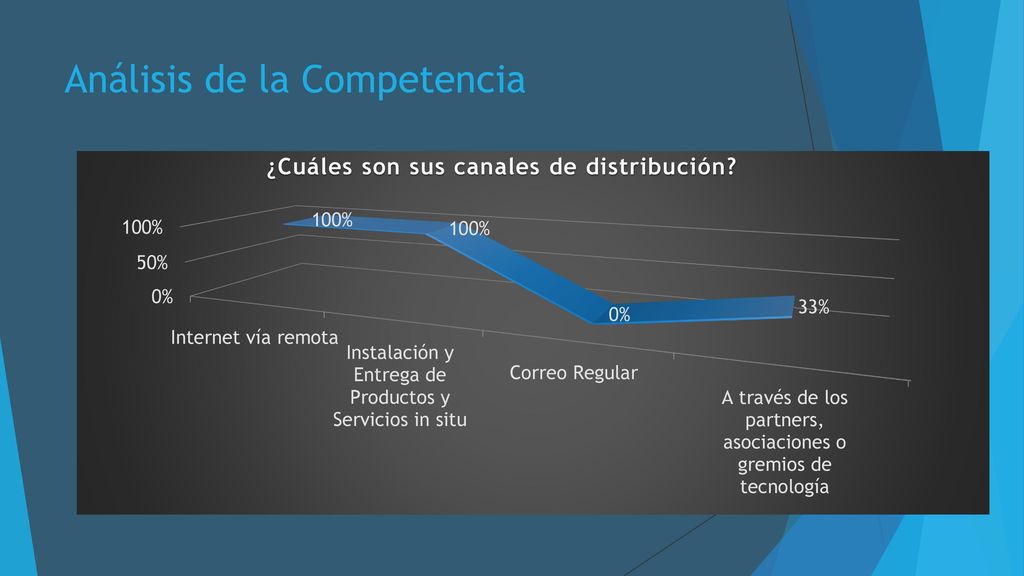 Análisis de la Competencia

¿Cuáles son sus canales de distribución?

100%
50%
0%

100%
100%
0%
33%

Internet vía remota
Instalación y Entrega de Productos y Servicios in situ
Correo Regular
A través de los partners, asociaciones o gremios de tecnología